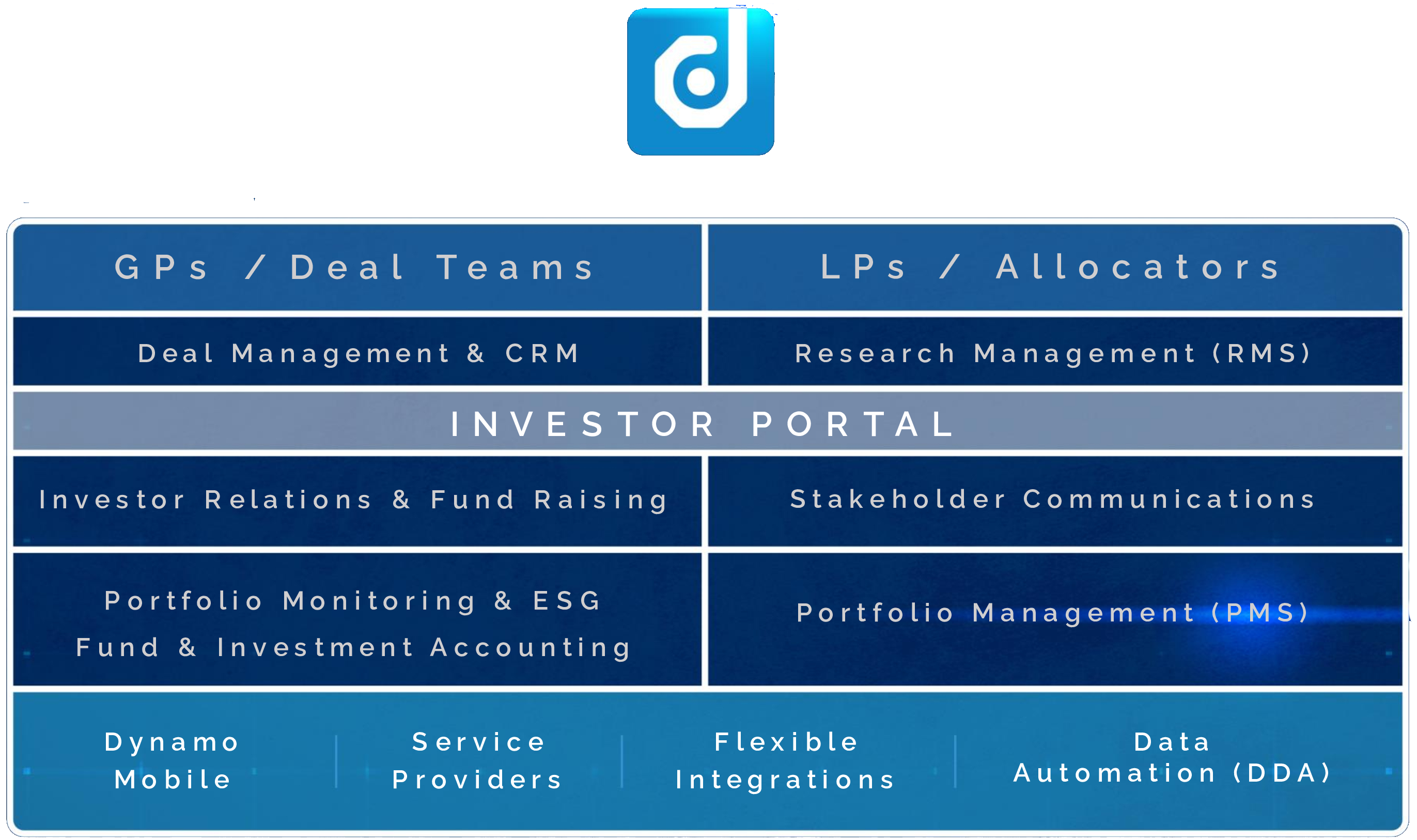 GPs / Deal Teams

LPs / Allocators

Deal Management & CRM

Research Management (RMS)

INVESTOR PORTAL

Investor Relations & Fund Raising

Stakeholder Communications

Portfolio Monitoring & ESG

Fund & Investment Accounting

Portfolio Management (PMS)

Dynamo Mobile

Service Providers

Flexible Integrations

Data Automation (DDA)